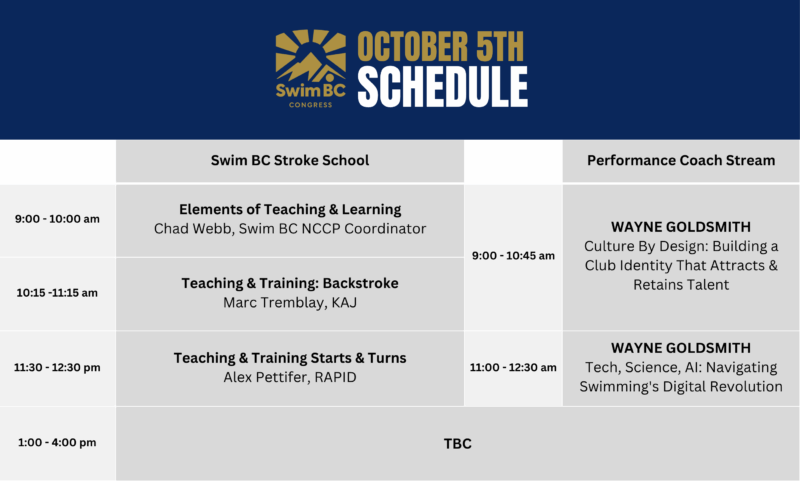 Swim BC CONGRESS

OCTOBER 5TH SCHEDULE

| | Swim BC Stroke School | | Performance Coach Stream |
|---|---|---|---|
| 9:00 - 10:00 am | **Elements of Teaching & Learning** Chad Webb, Swim BC NCCP Coordinator | 9:00 - 10:45 am | **WAYNE GOLDSMITH** Culture By Design: Building a Club Identity That Attracts & Retains Talent |
| 10:15 -11:15 am | **Teaching & Training: Backstroke** Marc Tremblay, KAJ | | |
| 11:30 - 12:30 pm | **Teaching & Training Starts & Turns** Alex Pettifer, RAPID | 11:00 - 12:30 am | **WAYNE GOLDSMITH** Tech, Science, AI: Navigating Swimming's Digital Revolution |
| 1:00 - 4:00 pm | TBC | | |